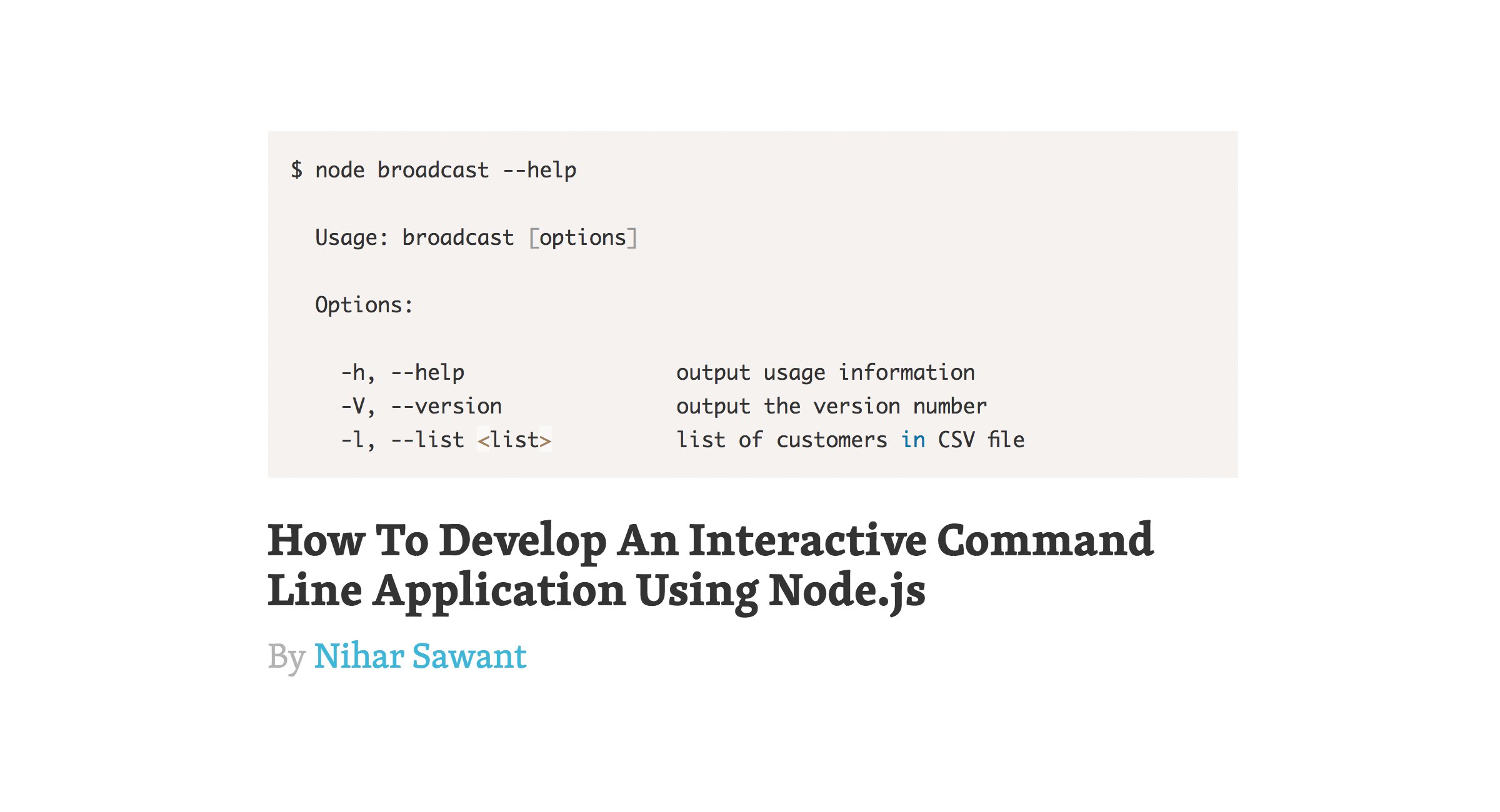 $ node broadcast --help

Usage: broadcast [options]

Options:

-h, --help output usage information
-V, --version output the version number
-l, --list <list> list of customers in CSV file

How To Develop An Interactive Command Line Application Using Node.js

By Nihar Sawant